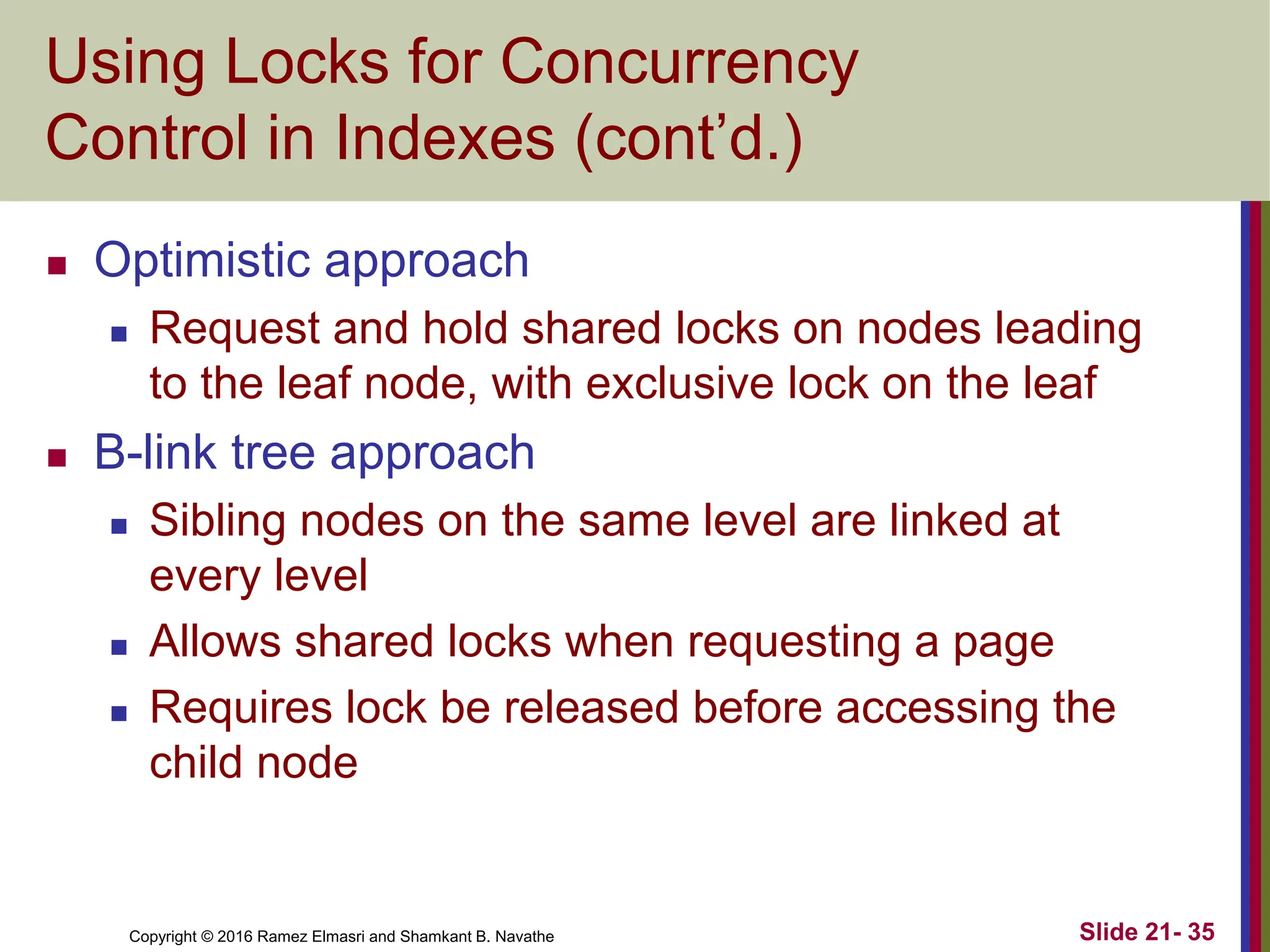 Using Locks for Concurrency Control in Indexes (cont'd.)

- Optimistic approach
  - Request and hold shared locks on nodes leading to the leaf node, with exclusive lock on the leaf
- B-link tree approach
  - Sibling nodes on the same level are linked at every level
  - Allows shared locks when requesting a page
  - Requires lock be released before accessing the child node

Copyright © 2016 Ramez Elmasri and Shamkant B. Navathe

Slide 21- 35